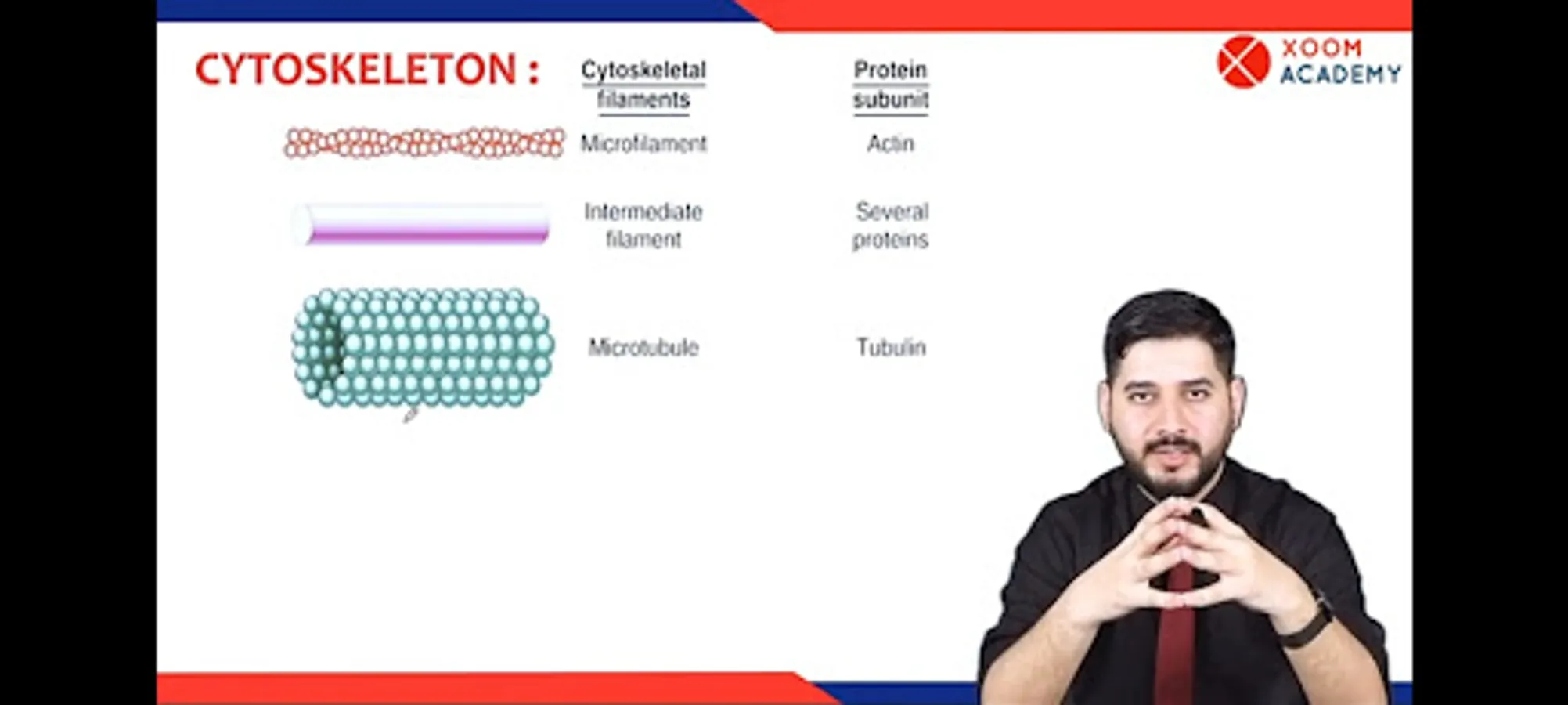 CYTOSKELETON :

XOOM ACADEMY

| Cytoskeletal filaments | Protein subunit |
|---|---|
| Microfilament | Actin |
| Intermediate filament | Several proteins |
| Microtubule | Tubulin |